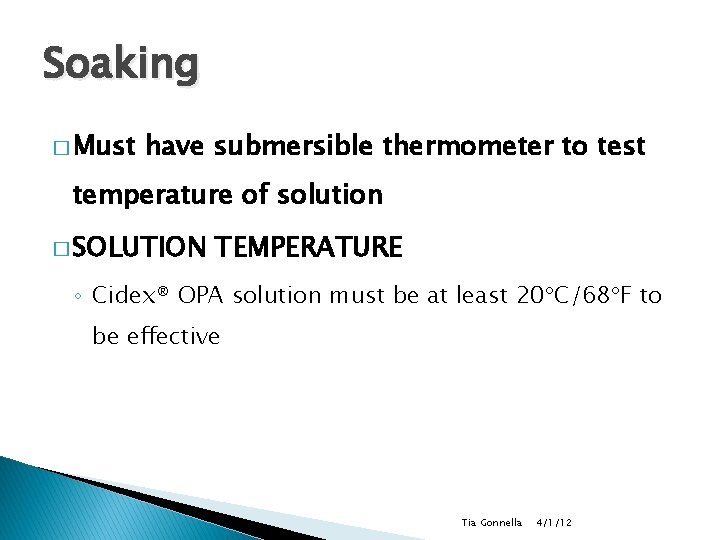 Soaking

□ Must have submersible thermometer to test temperature of solution

□ SOLUTION TEMPERATURE

◦ Cidex® OPA solution must be at least 20°C/68°F to be effective

Tia Gonnella 4/1/12